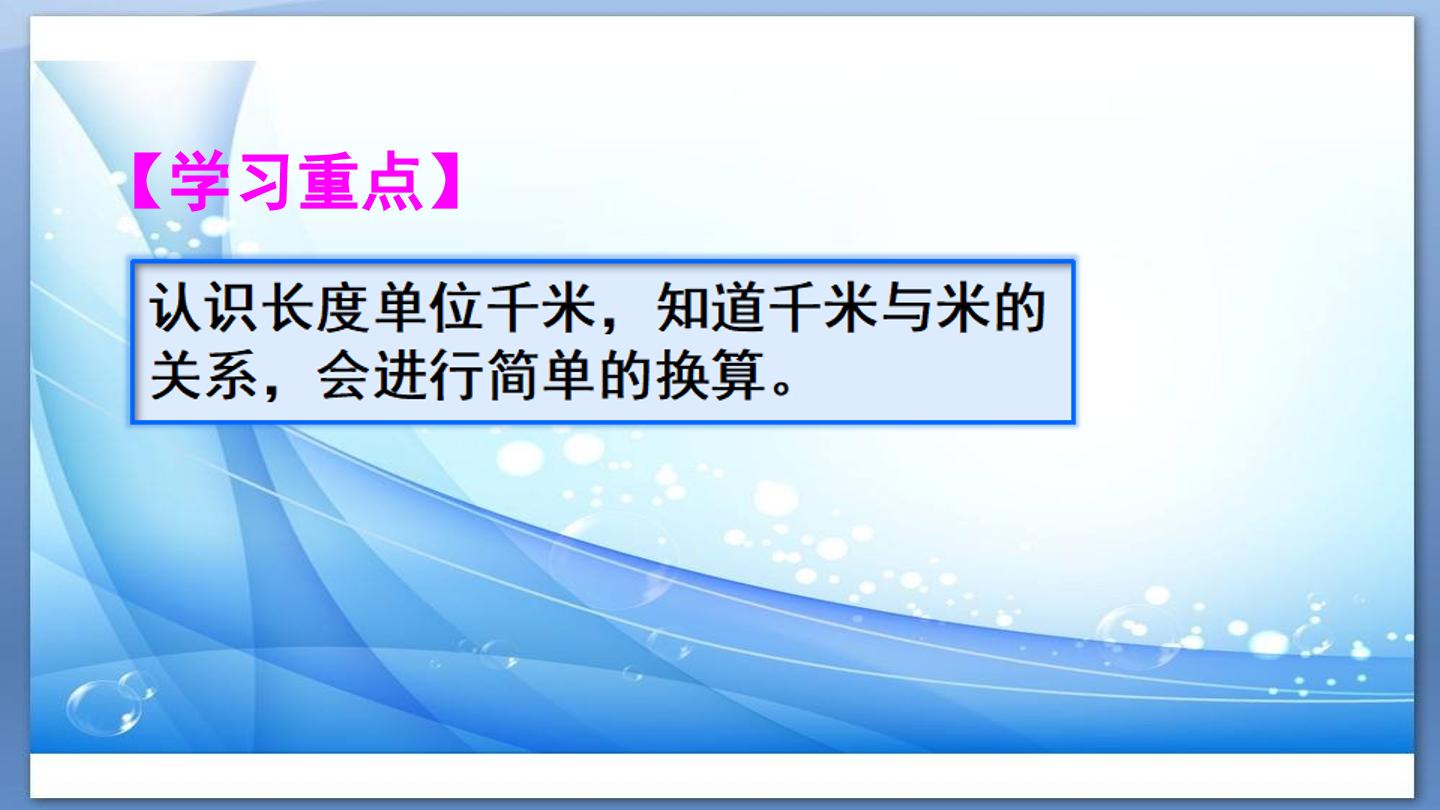 【学习重点】

认识长度单位千米，知道千米与米的关系，会进行简单的换算。